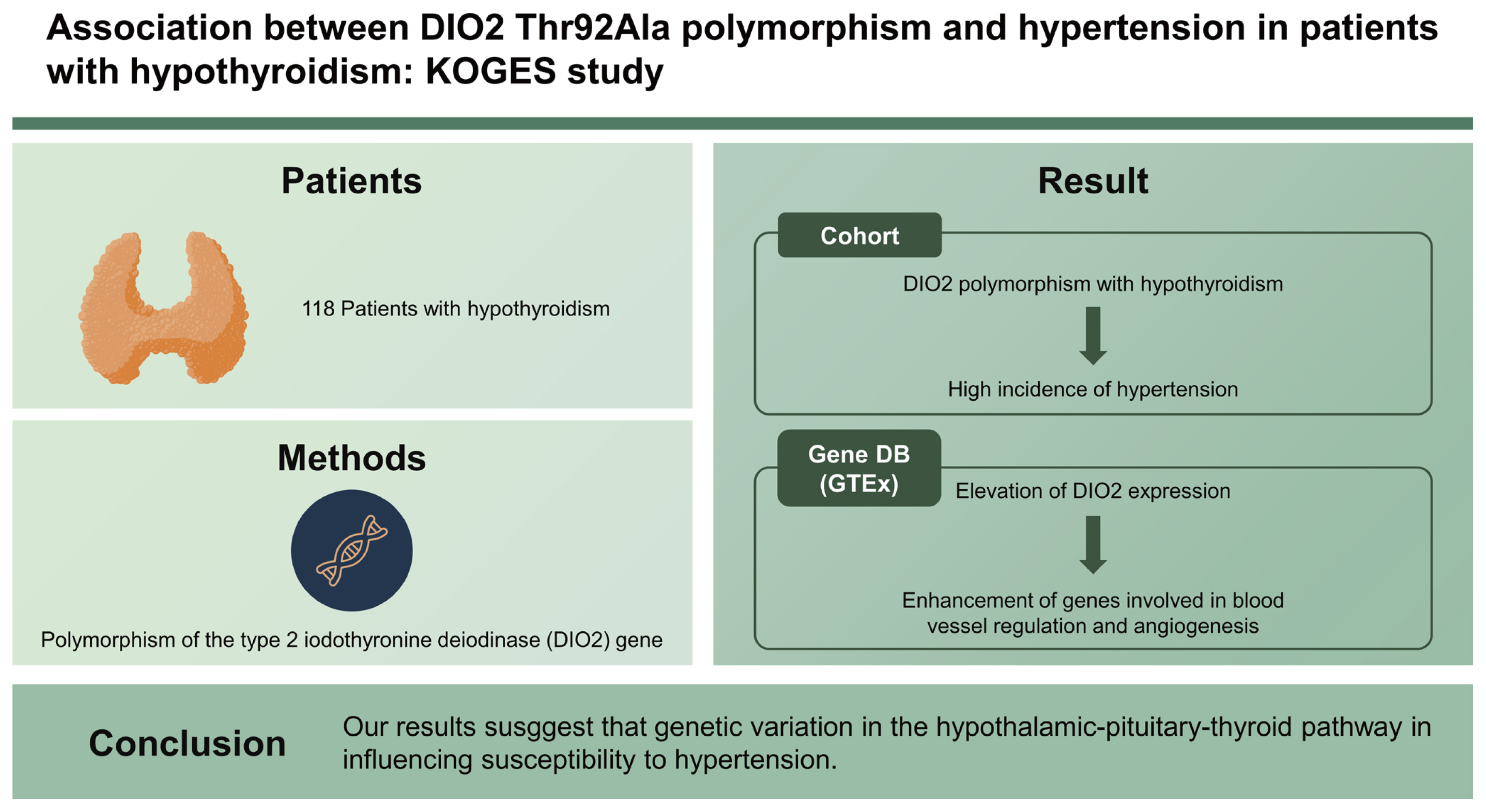 Association between DIO2 Thr92Ala polymorphism and hypertension in patients with hypothyroidism: KOGES study

Patients

118 Patients with hypothyroidism

Methods

Polymorphism of the type 2 iodothyronine deiodinase (DIO2) gene

Result

Cohort

DIO2 polymorphism with hypothyroidism

High incidence of hypertension

Gene DB (GTEx)

Elevation of DIO2 expression

Enhancement of genes involved in blood vessel regulation and angiogenesis

Conclusion

Our results susggest that genetic variation in the hypothalamic-pituitary-thyroid pathway in influencing susceptibility to hypertension.